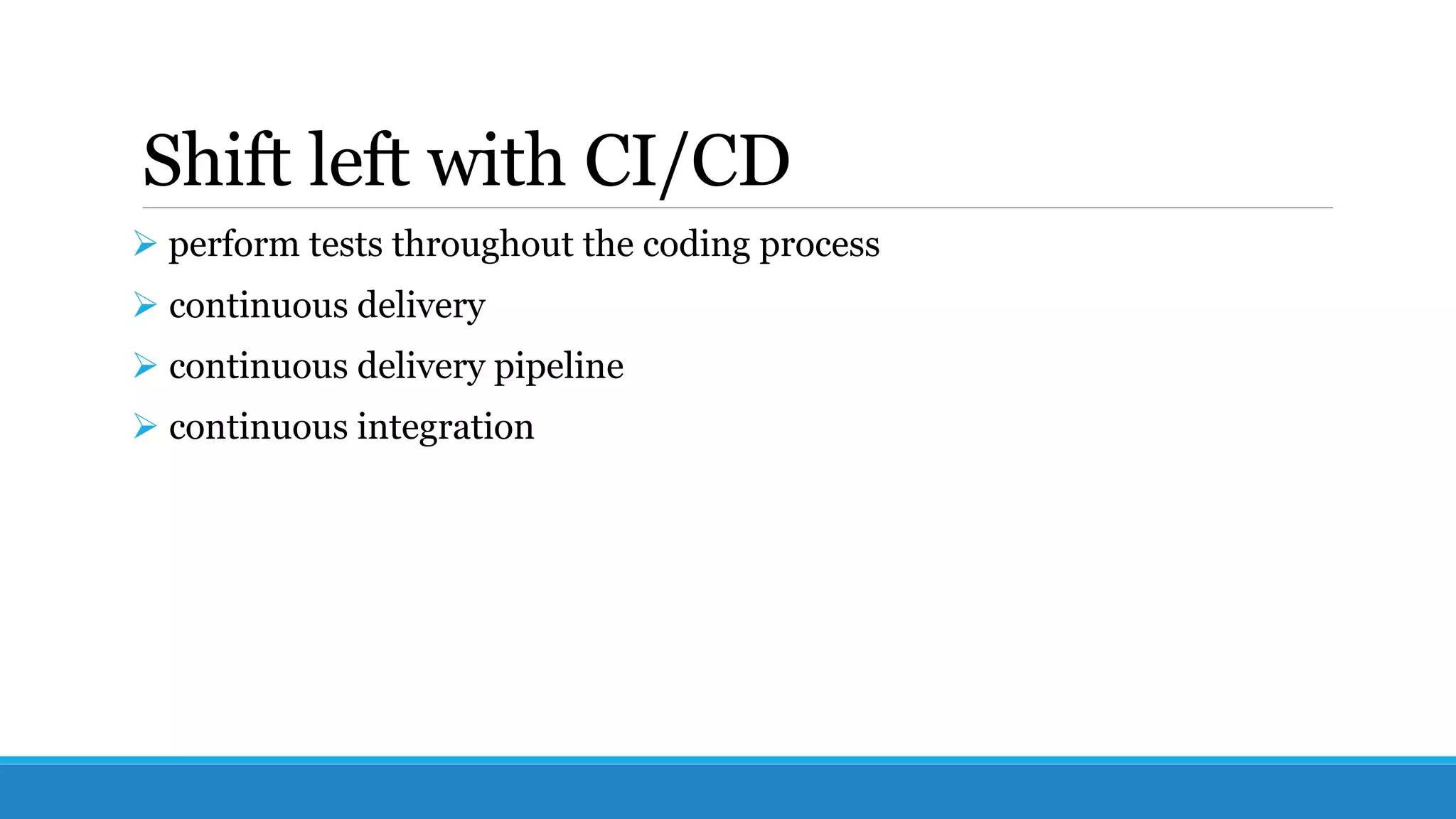 Shift left with CI/CD

➢ perform tests throughout the coding process
➢ continuous delivery
➢ continuous delivery pipeline
➢ continuous integration